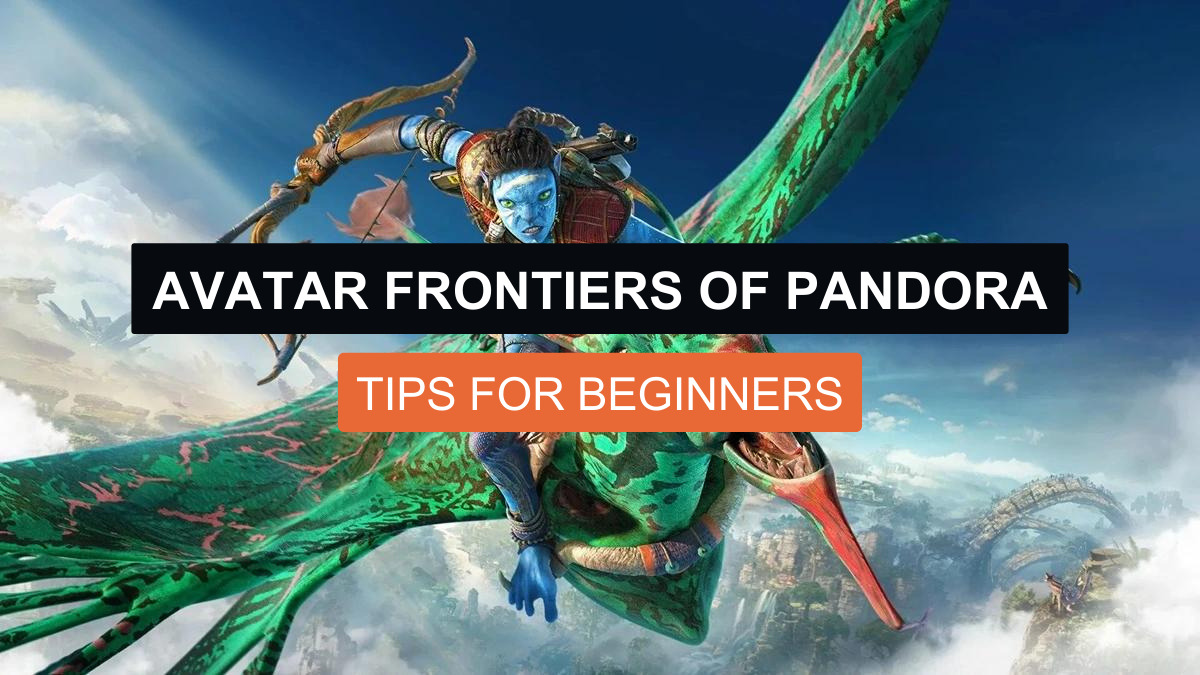 AVATAR FRONTIERS OF PANDORA

TIPS FOR BEGINNERS